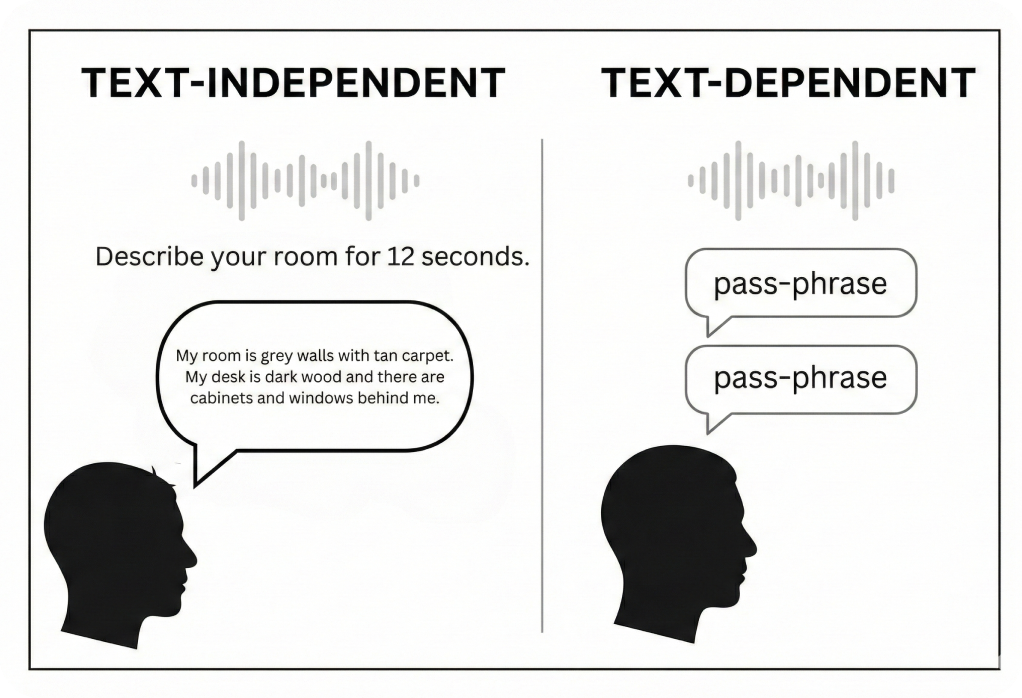 TEXT-INDEPENDENT

Describe your room for 12 seconds.

My room is grey walls with tan carpet. My desk is dark wood and there are cabinets and windows behind me.

TEXT-DEPENDENT

pass-phrase

pass-phrase